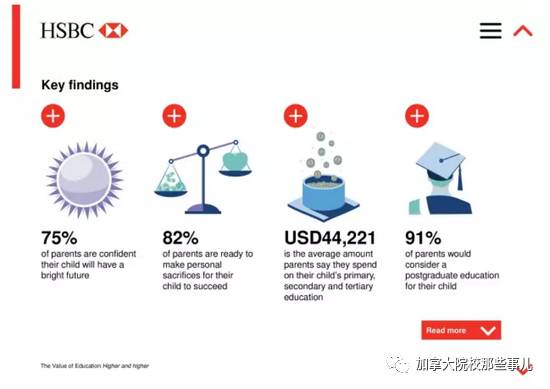 HSBC

Key findings

75%
of parents are confident their child will have a bright future

82%
of parents are ready to make personal sacrifices for their child to succeed

USD44,221
is the average amount parents say they spend on their child's primary, secondary and tertiary education

91%
of parents would consider a postgraduate education for their child

Read more

The Value of Education Higher and higher

加拿大院校那些事儿